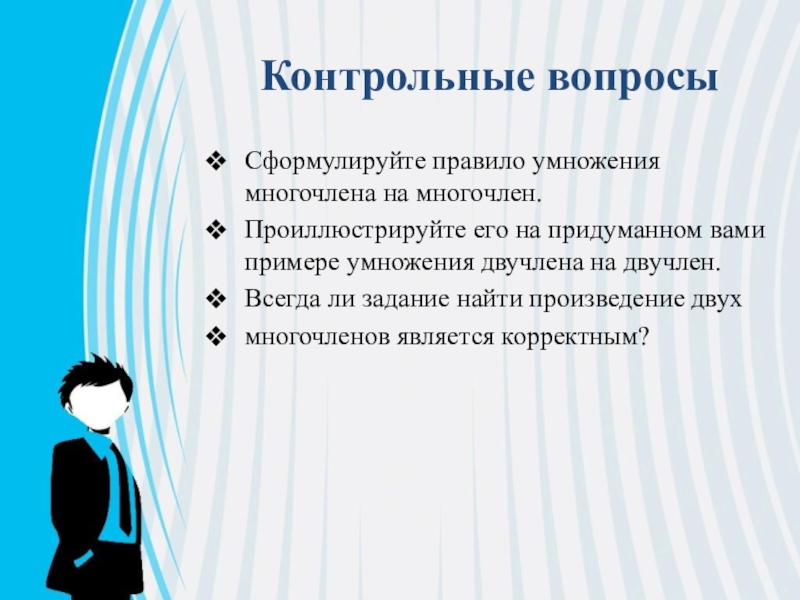 Контрольные вопросы

❖ Сформулируйте правило умножения многочлена на многочлен.
❖ Проиллюстрируйте его на придуманном вами примере умножения двучлена на двучлен.
❖ Всегда ли задание найти произведение двух
❖ многочленов является корректным?